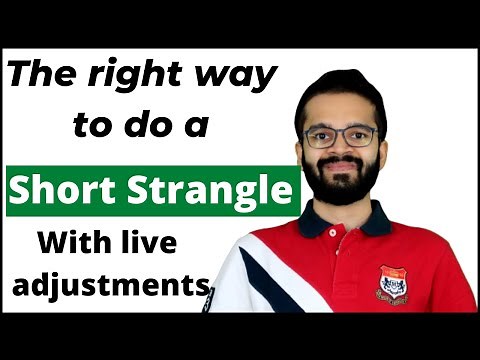 The right way to do a

Short Strangle

With live adjustments